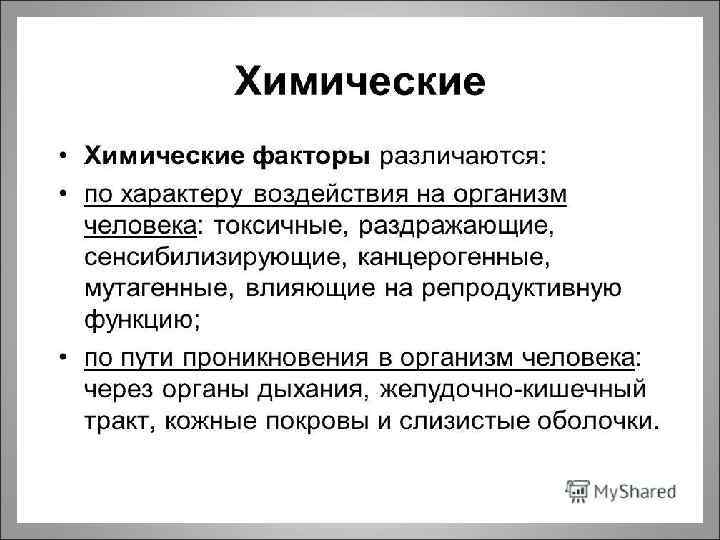 Химические

• Химические факторы различаются:

• по характеру воздействия на организм человека: токсичные, раздражающие, сенсибилизирующие, канцерогенные, мутагенные, влияющие на репродуктивную функцию;

• по пути проникновения в организм человека: через органы дыхания, желудочно-кишечный тракт, кожные покровы и слизистые оболочки.

MyShared